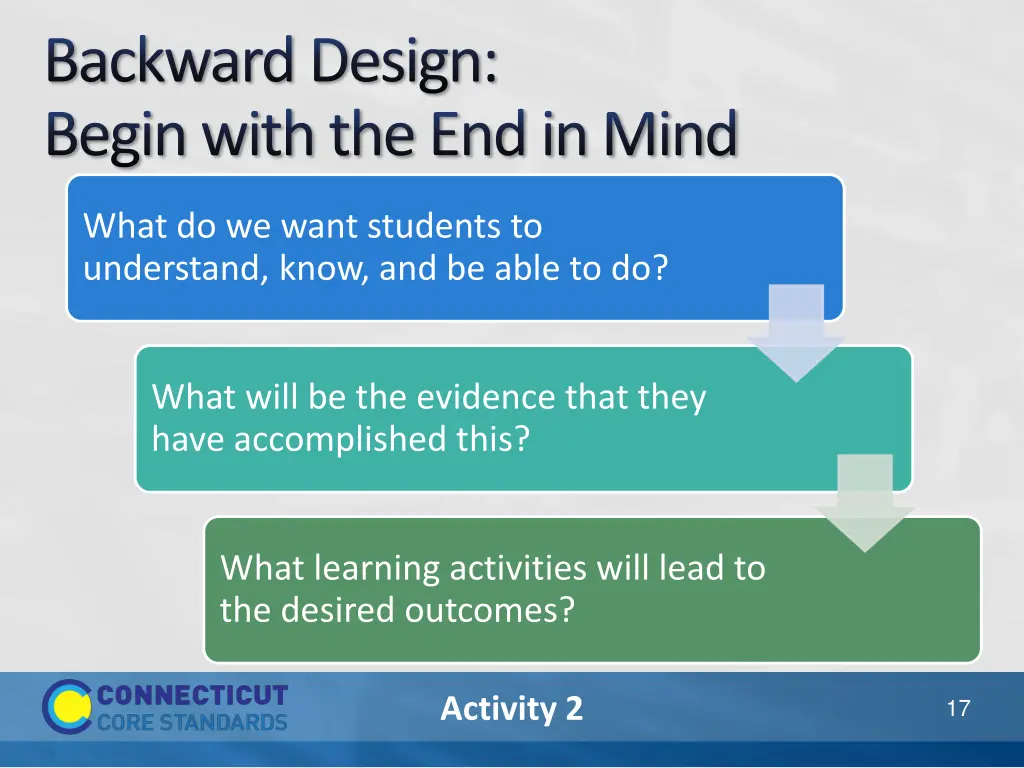 Backward Design:
Begin with the End in Mind

What do we want students to understand, know, and be able to do?

What will be the evidence that they have accomplished this?

What learning activities will lead to the desired outcomes?

CONNECTICUT CORE STANDARDS

Activity 2

17